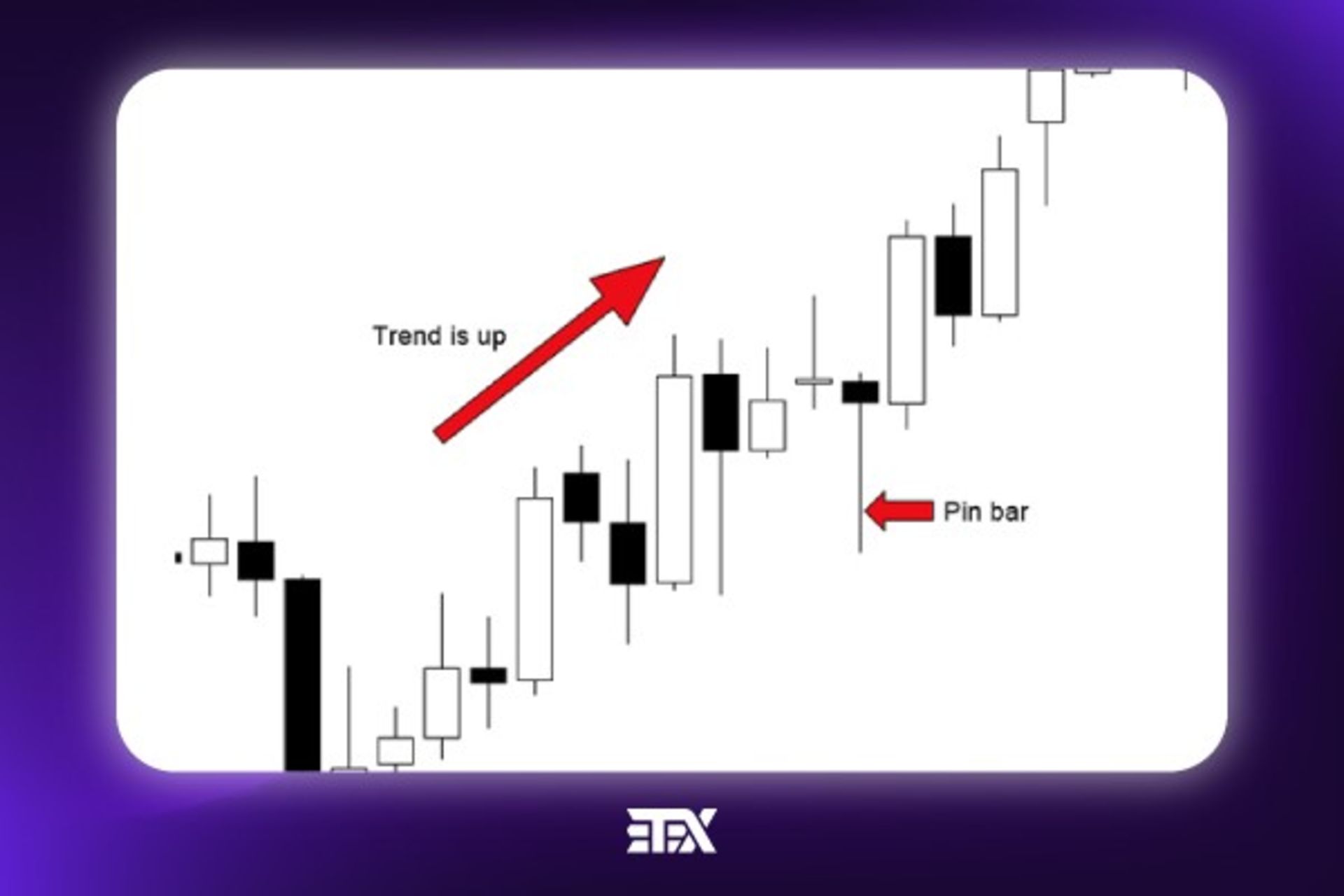 Trend is up

Pin bar

ETFX